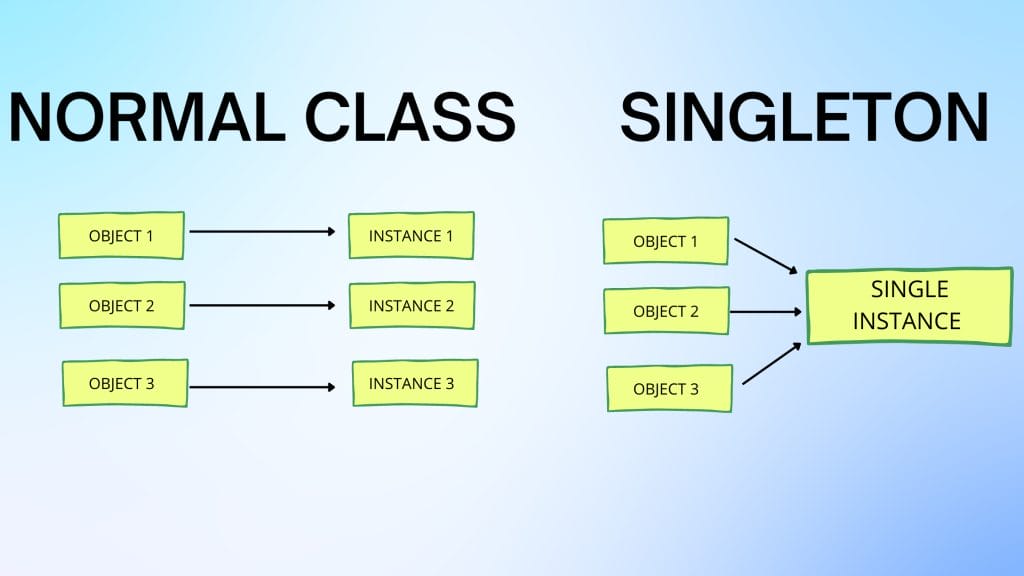 NORMAL CLASS

OBJECT 1
INSTANCE 1
OBJECT 2
INSTANCE 2
OBJECT 3
INSTANCE 3

SINGLETON

OBJECT 1
OBJECT 2
OBJECT 3
SINGLE INSTANCE